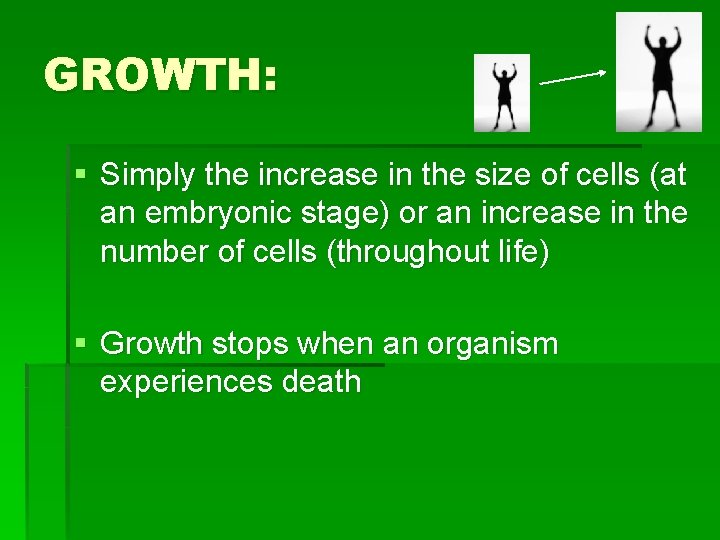 GROWTH:

▪ Simply the increase in the size of cells (at an embryonic stage) or an increase in the number of cells (throughout life)

▪ Growth stops when an organism experiences death